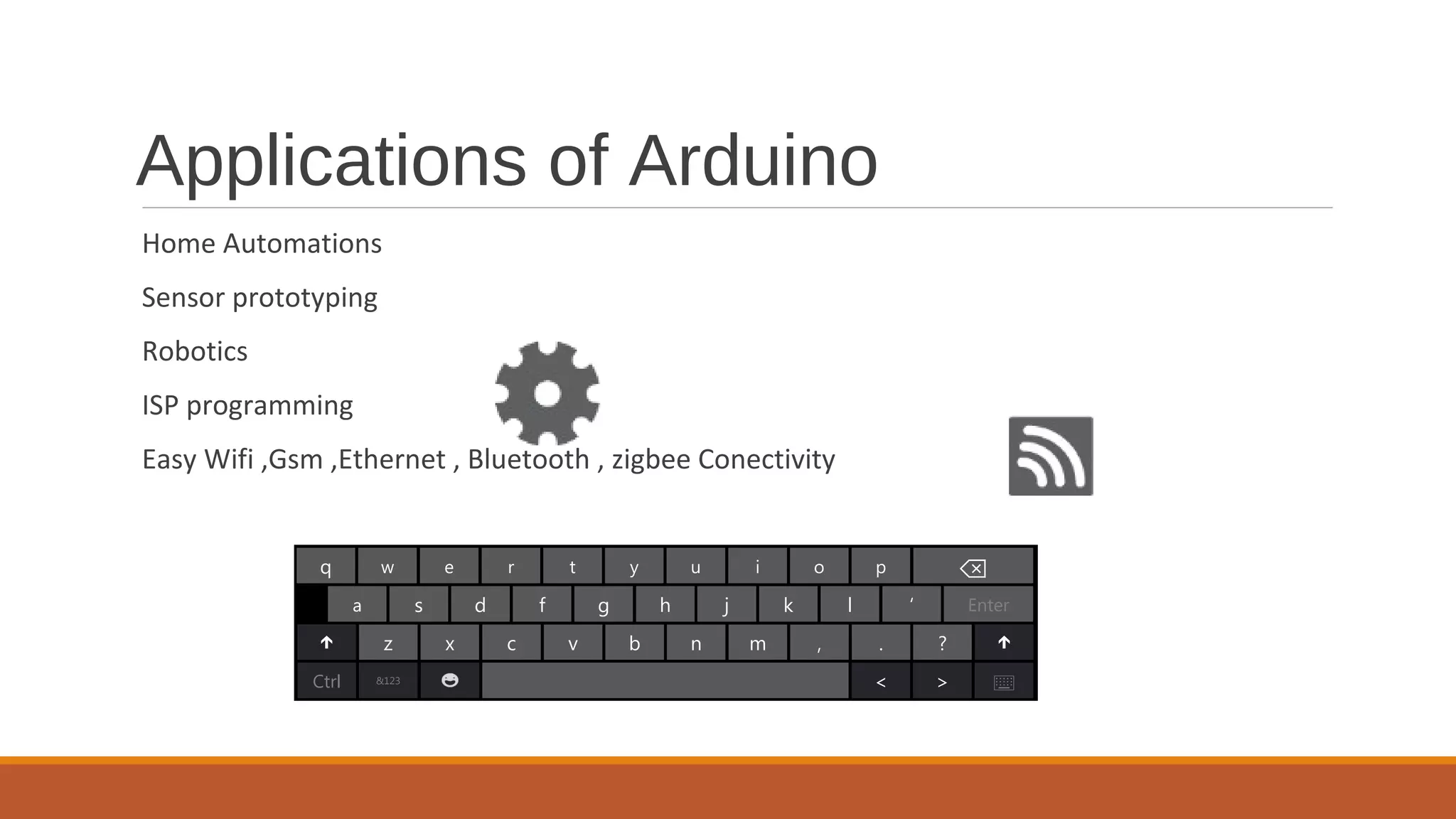 Applications of Arduino

Home Automations

Sensor prototyping

Robotics

ISP programming

Easy Wifi ,Gsm ,Ethernet , Bluetooth , zigbee Conectivity

q w e r t y u i o p
a s d f g h j k l ' Enter
z x c v b n m , . ?
Ctrl &123 < >